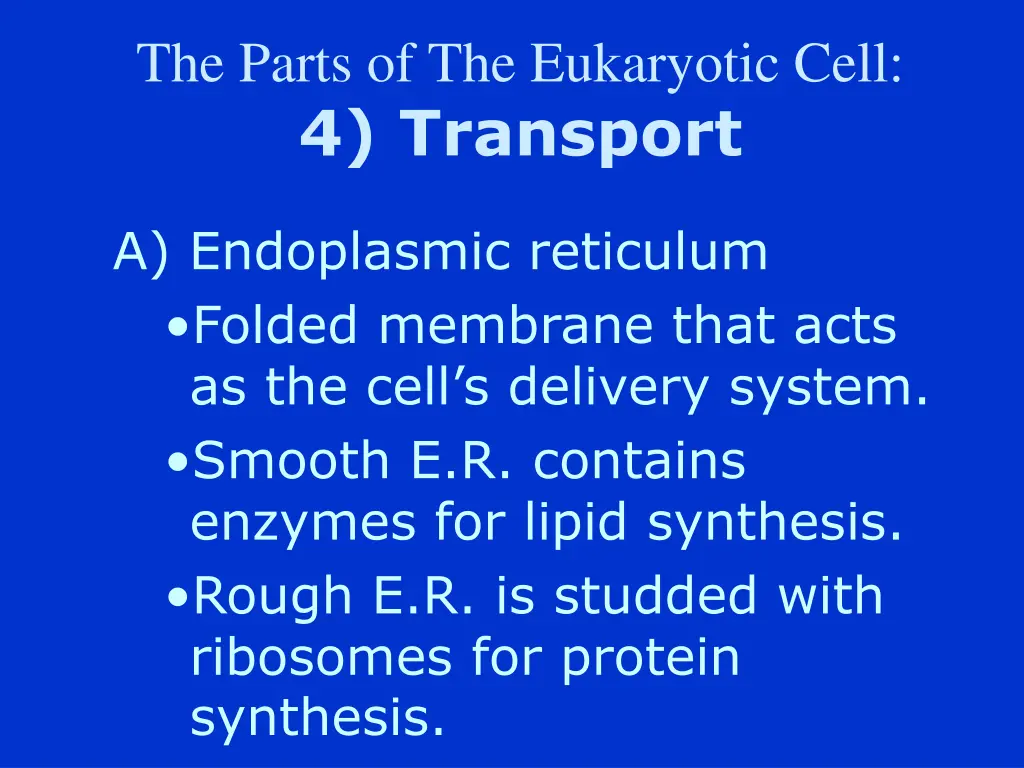 The Parts of The Eukaryotic Cell:
4) Transport

A) Endoplasmic reticulum
•Folded membrane that acts as the cell’s delivery system.
•Smooth E.R. contains enzymes for lipid synthesis.
•Rough E.R. is studded with ribosomes for protein synthesis.